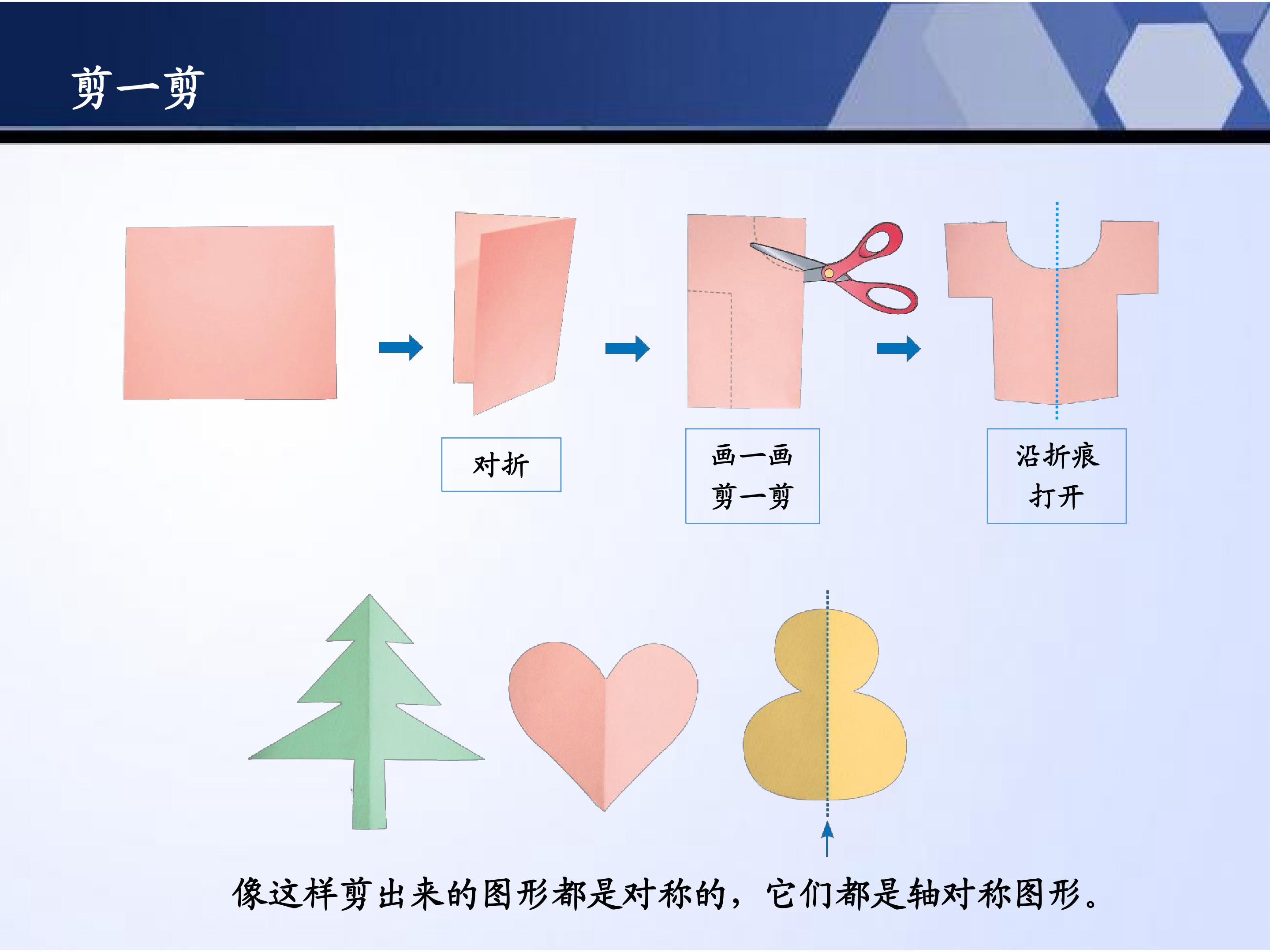 剪一剪

对折

画一画
剪一剪

沿折痕
打开

像这样剪出来的图形都是对称的，它们都是轴对称图形。